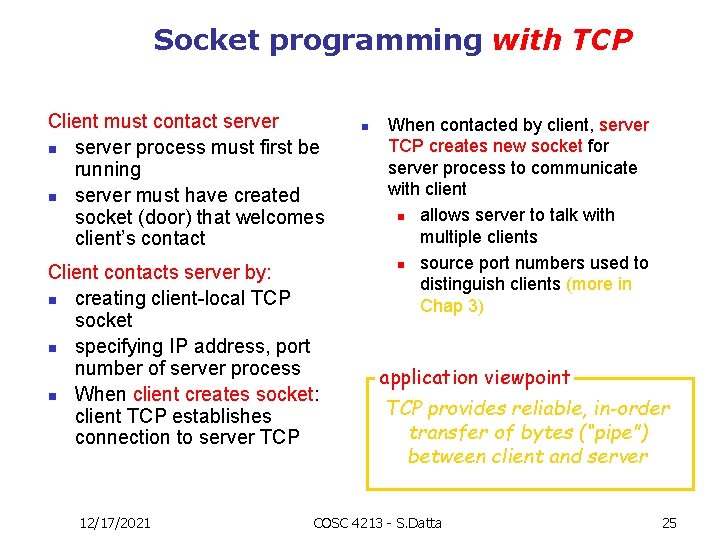 Socket programming with TCP

Client must contact server
- server process must first be running
- server must have created socket (door) that welcomes client's contact

Client contacts server by:
- creating client-local TCP socket
- specifying IP address, port number of server process
- When client creates socket: client TCP establishes connection to server TCP

- When contacted by client, server TCP creates new socket for server process to communicate with client
  - allows server to talk with multiple clients
  - source port numbers used to distinguish clients (more in Chap 3)

application viewpoint

TCP provides reliable, in-order transfer of bytes ("pipe") between client and server

12/17/2021

COSC 4213 - S.Datta

25